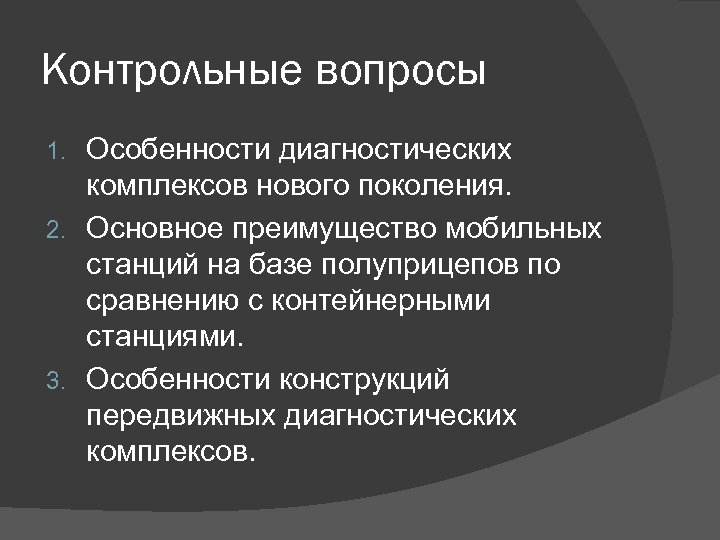 Контрольные вопросы

1. Особенности диагностических комплексов нового поколения.
2. Основное преимущество мобильных станций на базе полуприцепов по сравнению с контейнерными станциями.
3. Особенности конструкций передвижных диагностических комплексов.